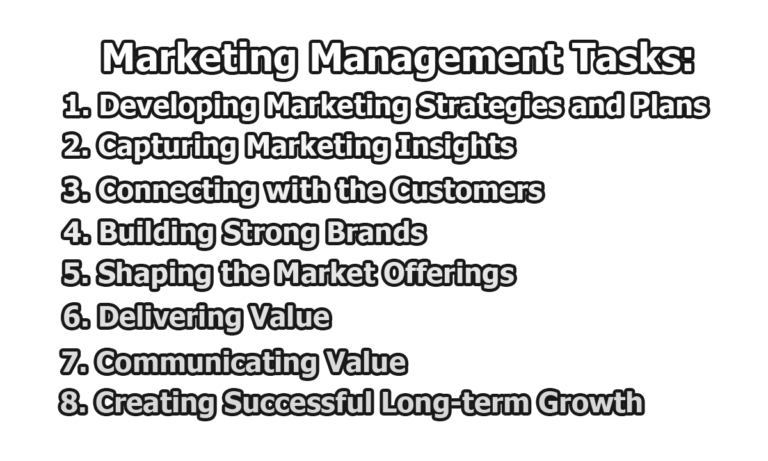 Marketing Management Tasks:

1. Developing Marketing Strategies and Plans
2. Capturing Marketing Insights
3. Connecting with the Customers
4. Building Strong Brands
5. Shaping the Market Offerings
6. Delivering Value
7. Communicating Value
8. Creating Successful Long-term Growth